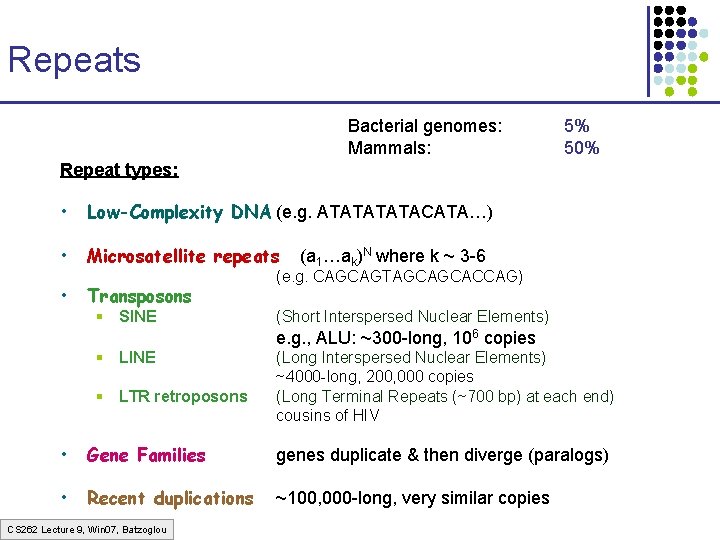 Repeats

Bacterial genomes: 5%
Mammals: 50%

Repeat types:

• Low-Complexity DNA (e.g. ATATATATACATA…)

• Microsatellite repeats $(a_1…a_k)^N$ where k ~ 3-6
(e.g. CAGCAGTAGCAGCACCAG)

• Transposons
 ▪ SINE (Short Interspersed Nuclear Elements)
 e.g., ALU: ~300-long, $10^6$ copies
 ▪ LINE (Long Interspersed Nuclear Elements)
 ~4000-long, 200,000 copies
 ▪ LTR retroposons (Long Terminal Repeats (~700 bp) at each end)
 cousins of HIV

• Gene Families genes duplicate & then diverge (paralogs)

• Recent duplications ~100,000-long, very similar copies

CS262 Lecture 9, Win07, Batzoglou